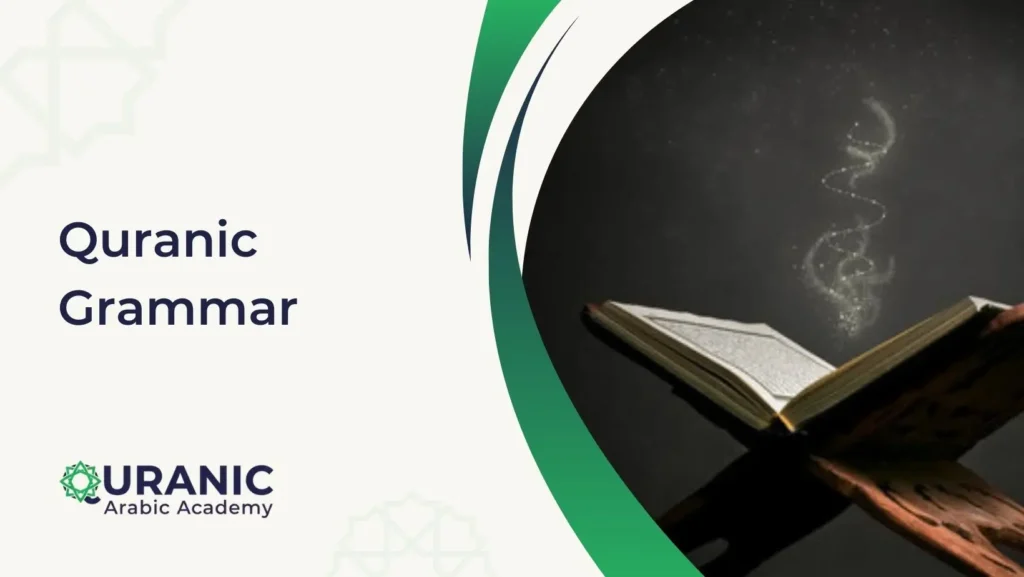 Quranic Grammar

QURANIC
Arabic Academy